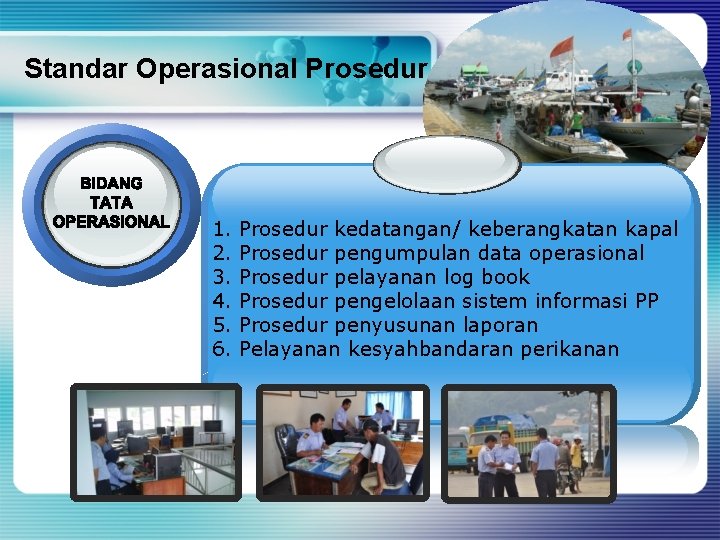 Standar Operasional Prosedur

BIDANG TATA OPERASIONAL

1. Prosedur kedatangan/ keberangkatan kapal
2. Prosedur pengumpulan data operasional
3. Prosedur pelayanan log book
4. Prosedur pengelolaan sistem informasi PP
5. Prosedur penyusunan laporan
6. Pelayanan kesyahbandaran perikanan